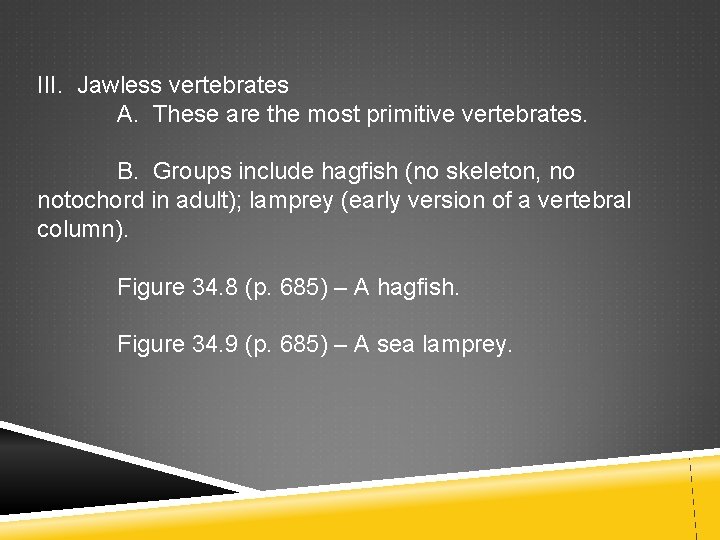 III. Jawless vertebrates

A. These are the most primitive vertebrates.

B. Groups include hagfish (no skeleton, no notochord in adult); lamprey (early version of a vertebral column).

Figure 34.8 (p. 685) – A hagfish.

Figure 34.9 (p. 685) – A sea lamprey.